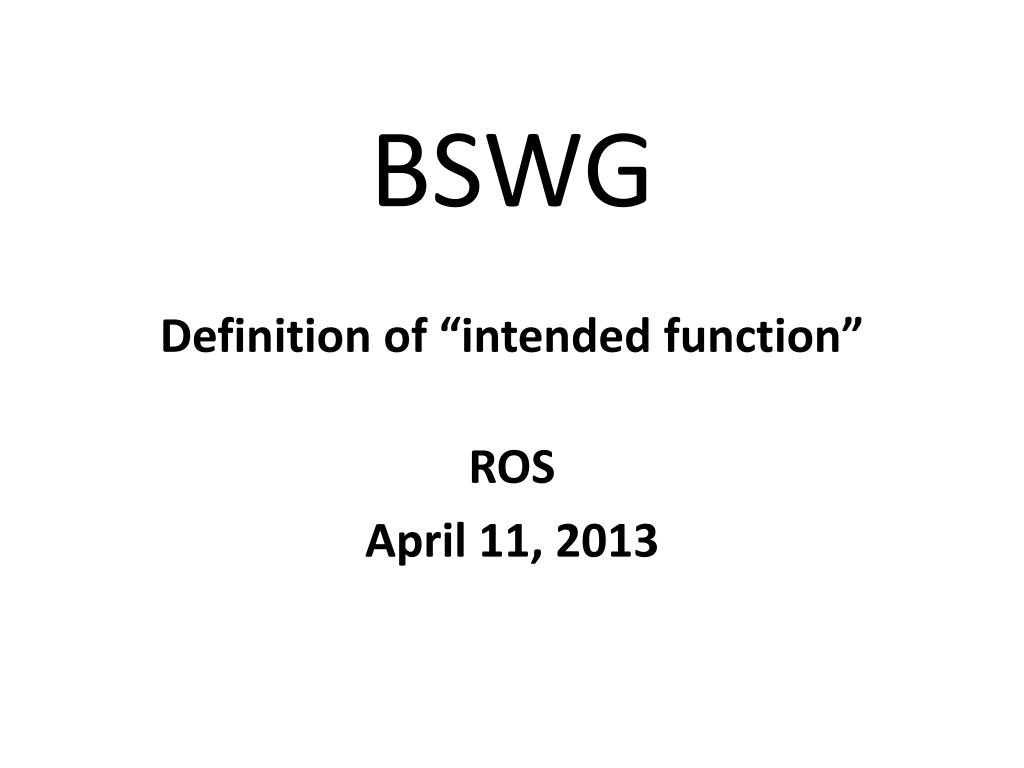 BSWG

Definition of “intended function”

ROS
April 11, 2013